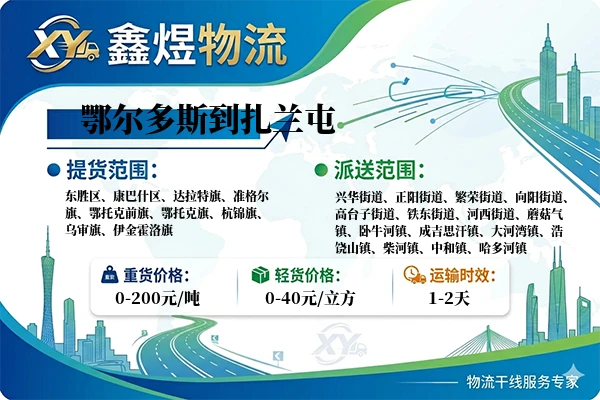 XY 鑫煜物流

鄂尔多斯到扎兰屯

提货范围：

东胜区、康巴什区、达拉特旗、准格尔旗、鄂托克前旗、鄂托克旗、杭锦旗、乌审旗、伊金霍洛旗

派送范围：

兴华街道、正阳街道、繁荣街道、向阳街道、高台子街道、铁东街道、河西街道、蘑菇气镇、卧牛河镇、成吉思汗镇、大河湾镇、浩饶山镇、柴河镇、中和镇、哈多河镇

重货价格：
0-200元/吨

轻货价格：
0-40元/立方

运输时效：
1-2天

XY

物流干线服务专家